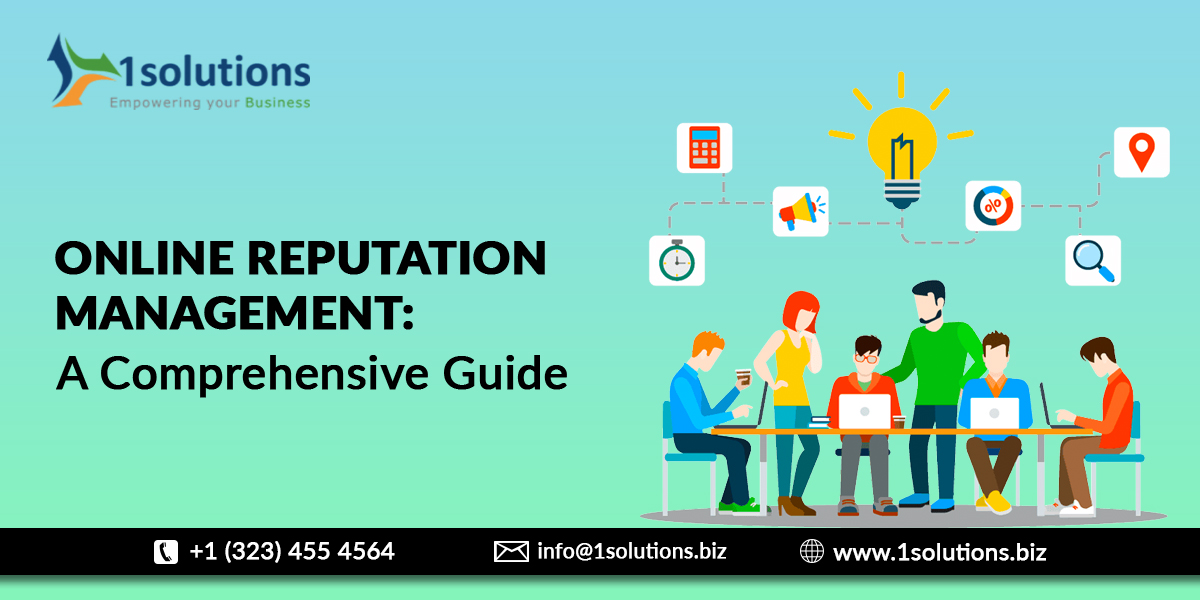 1solutions
Empowering your Business

ONLINE REPUTATION MANAGEMENT:
A Comprehensive Guide

+1 (323) 455 4564
info@1solutions.biz
www.1solutions.biz